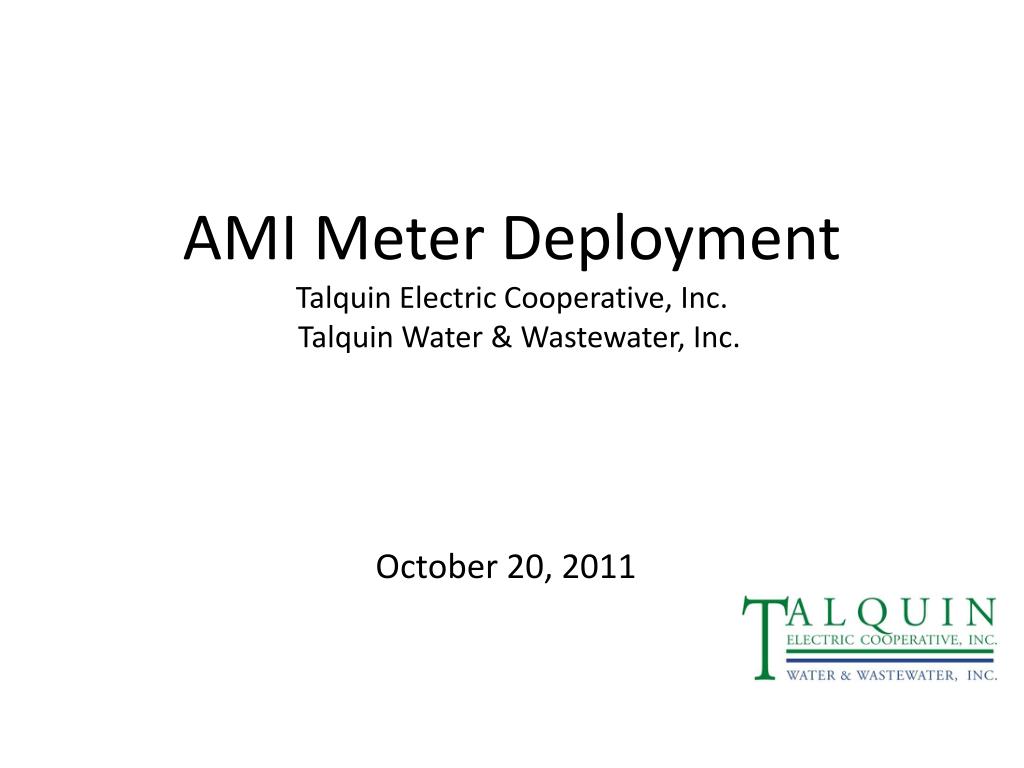 AMI Meter Deployment
Talquin Electric Cooperative, Inc.
Talquin Water & Wastewater, Inc.

October 20, 2011

TALQUIN
ELECTRIC COOPERATIVE, INC.
WATER & WASTEWATER, INC.